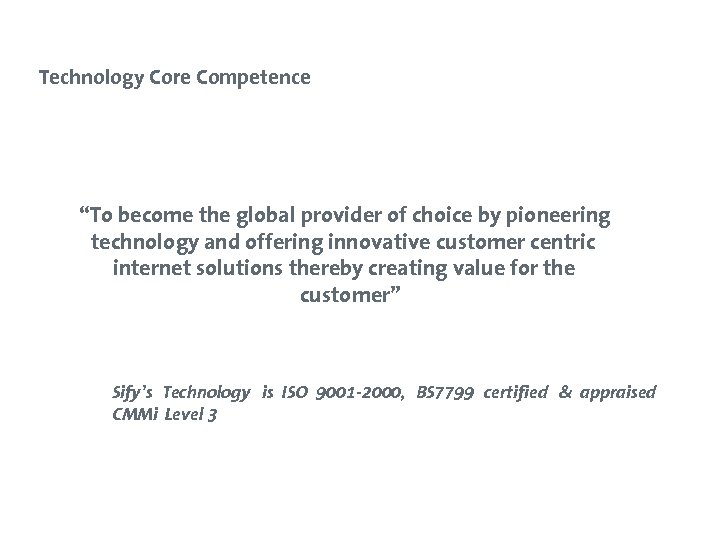 Technology Core Competence

“To become the global provider of choice by pioneering technology and offering innovative customer centric internet solutions thereby creating value for the customer”

Sify’s Technology is ISO 9001-2000, BS7799 certified & appraised CMMi Level 3